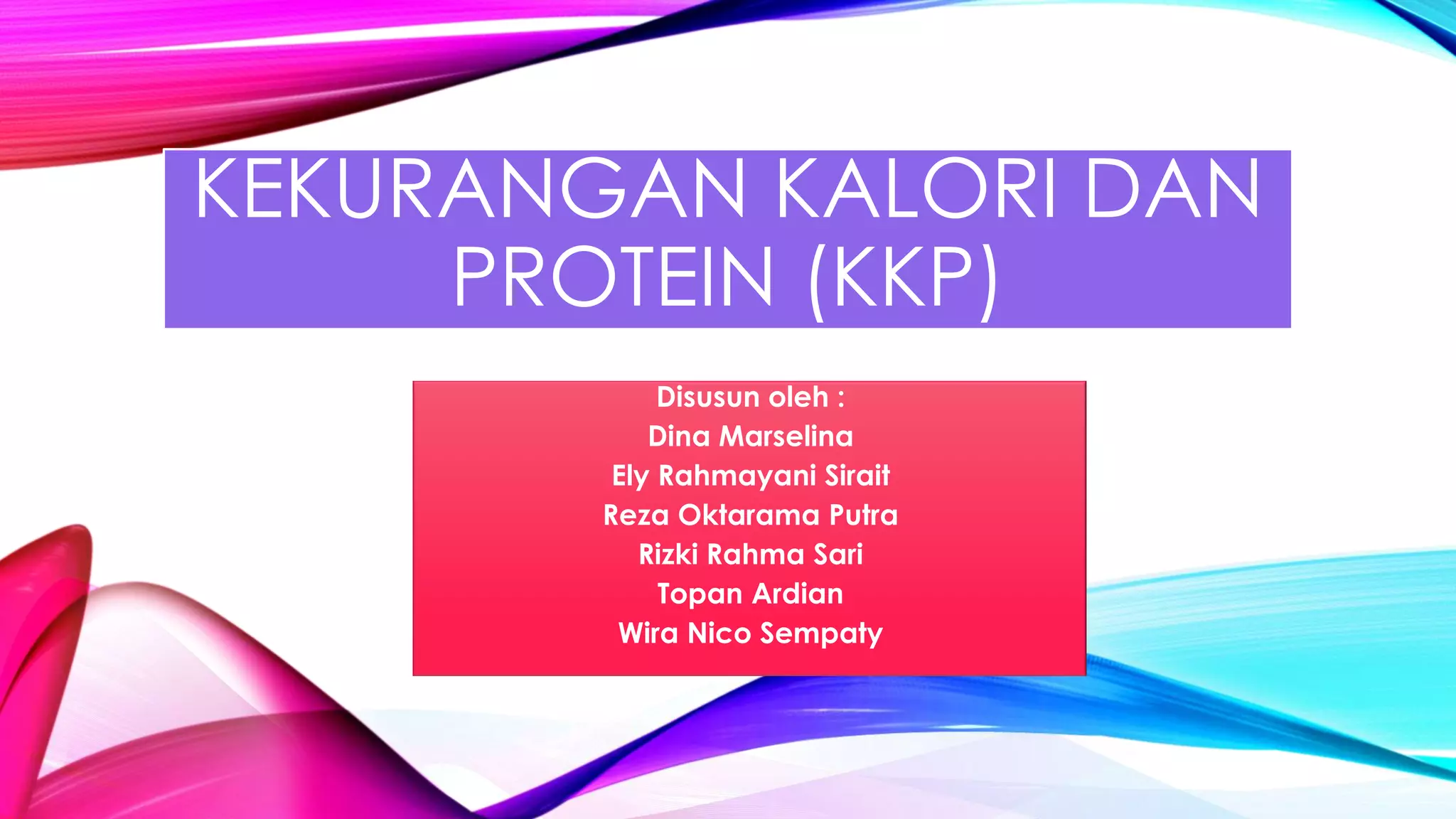 KEKURANGAN KALORI DAN PROTEIN (KKP)

Disusun oleh :
Dina Marselina
Ely Rahmayani Sirait
Reza Oktarama Putra
Rizki Rahma Sari
Topan Ardian
Wira Nico Sempaty